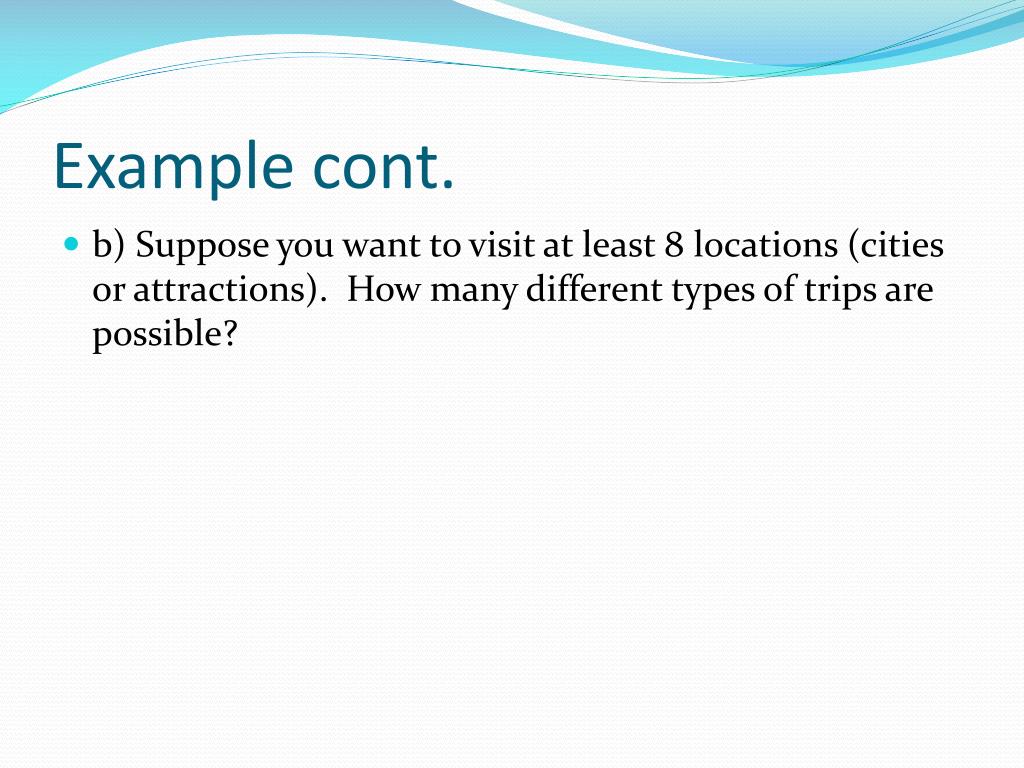 Example cont.

b) Suppose you want to visit at least 8 locations (cities or attractions). How many different types of trips are possible?